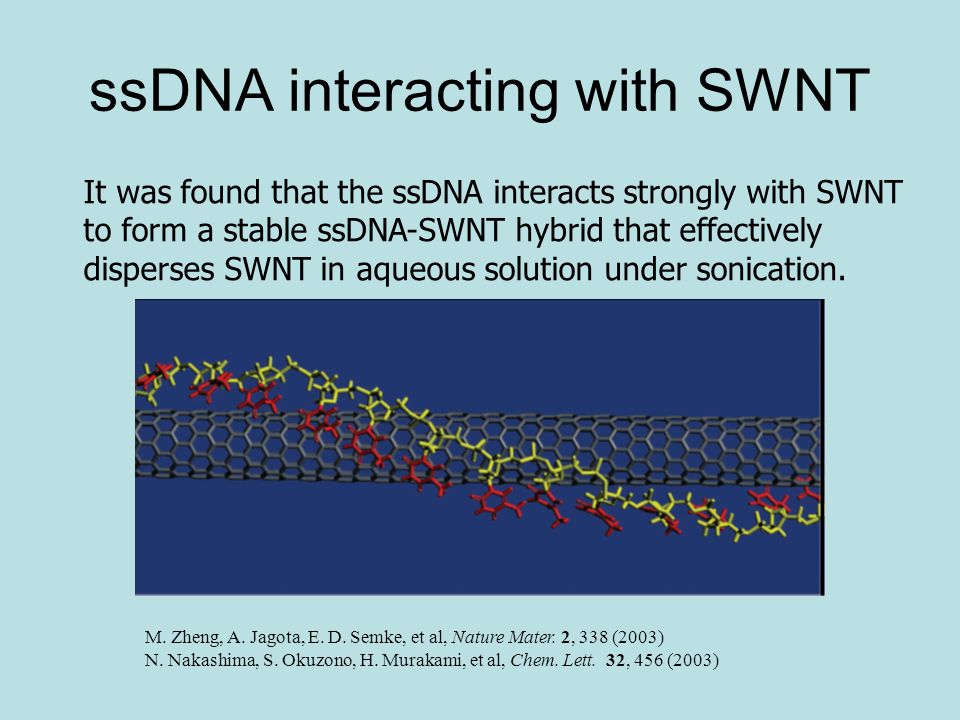 ssDNA interacting with SWNT

It was found that the ssDNA interacts strongly with SWNT to form a stable ssDNA-SWNT hybrid that effectively disperses SWNT in aqueous solution under sonication.

M. Zheng, A. Jagota, E. D. Semke, et al, Nature Mater. 2, 338 (2003)
N. Nakashima, S. Okuzono, H. Murakami, et al, Chem. Lett. 32, 456 (2003)